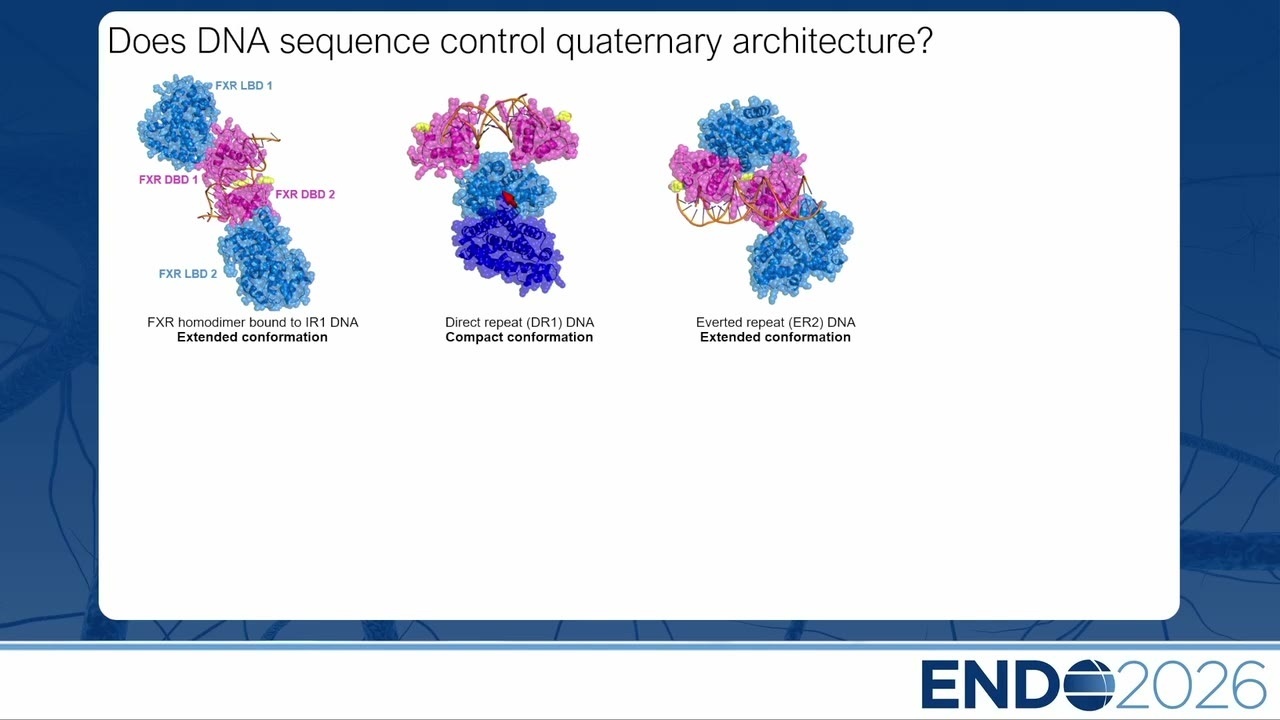 Does DNA sequence control quaternary architecture?

FXR LBD 1

FXR DBD 1

FXR DBD 2

FXR LBD 2

FXR homodimer bound to IR1 DNA
**Extended conformation**

Direct repeat (DR1) DNA
**Compact conformation**

Everted repeat (ER2) DNA
**Extended conformation**

ENDO2026